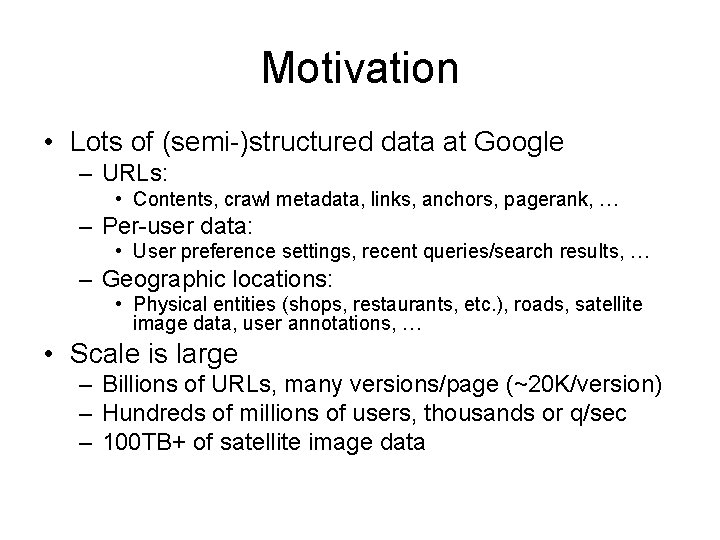 Motivation

• Lots of (semi-)structured data at Google
  – URLs:
    • Contents, crawl metadata, links, anchors, pagerank, …
  – Per-user data:
    • User preference settings, recent queries/search results, …
  – Geographic locations:
    • Physical entities (shops, restaurants, etc.), roads, satellite image data, user annotations, …
• Scale is large
  – Billions of URLs, many versions/page (~20K/version)
  – Hundreds of millions of users, thousands or q/sec
  – 100TB+ of satellite image data